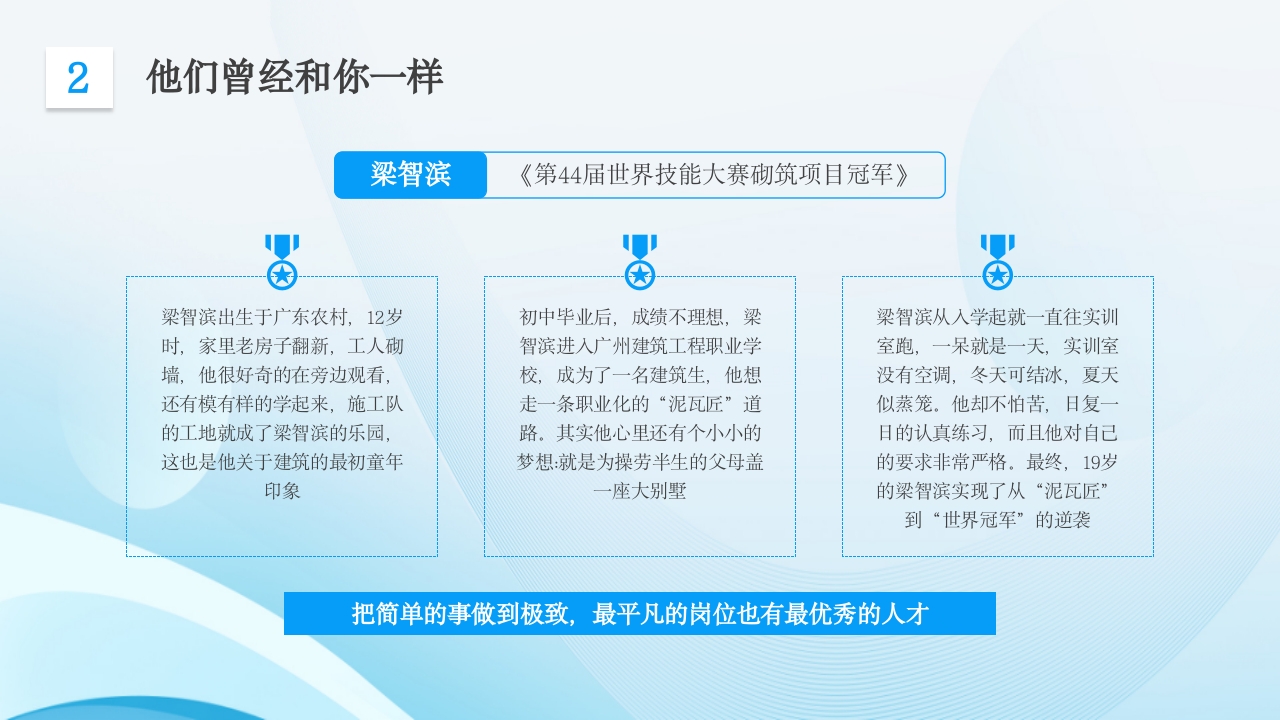 2

他们曾经和你一样

梁智滨

《第44届世界技能大赛砌筑项目冠军》

梁智滨出生于广东农村，12岁时，家里老房子翻新，工人砌墙，他很好奇的在旁边观看，还有模有样的学起来，施工队的工地就成了梁智滨的乐园，这也是他关于建筑的最初童年印象

初中毕业后，成绩不理想，梁智滨进入广州建筑工程职业学校，成为了一名建筑生，他想走一条职业化的“泥瓦匠”道路。其实他心里还有个小小的梦想:就是为操劳半生的父母盖一座大别墅

梁智滨从入学起就一直往实训室跑，一呆就是一天，实训室没有空调，冬天可结冰，夏天似蒸笼。他却不怕苦，日复一日的认真练习，而且他对自己的要求非常严格。最终，19岁的梁智滨实现了从“泥瓦匠”到“世界冠军”的逆袭

把简单的事做到极致，最平凡的岗位也有最优秀的人才